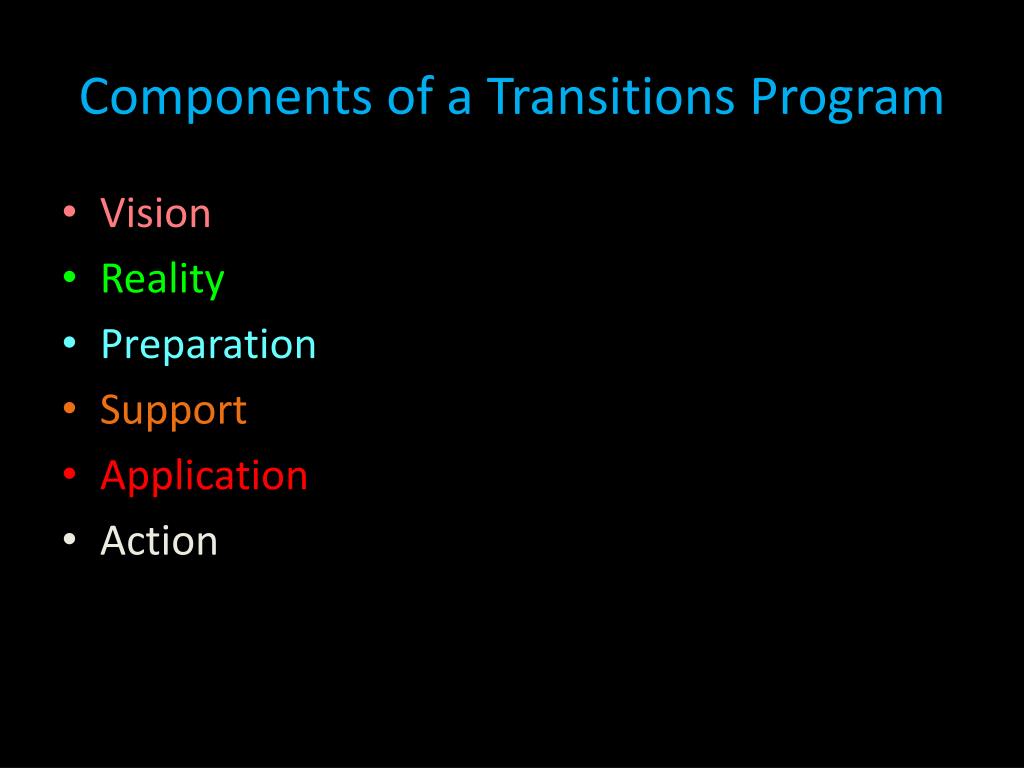 Components of a Transitions Program

• Vision
• Reality
• Preparation
• Support
• Application
• Action